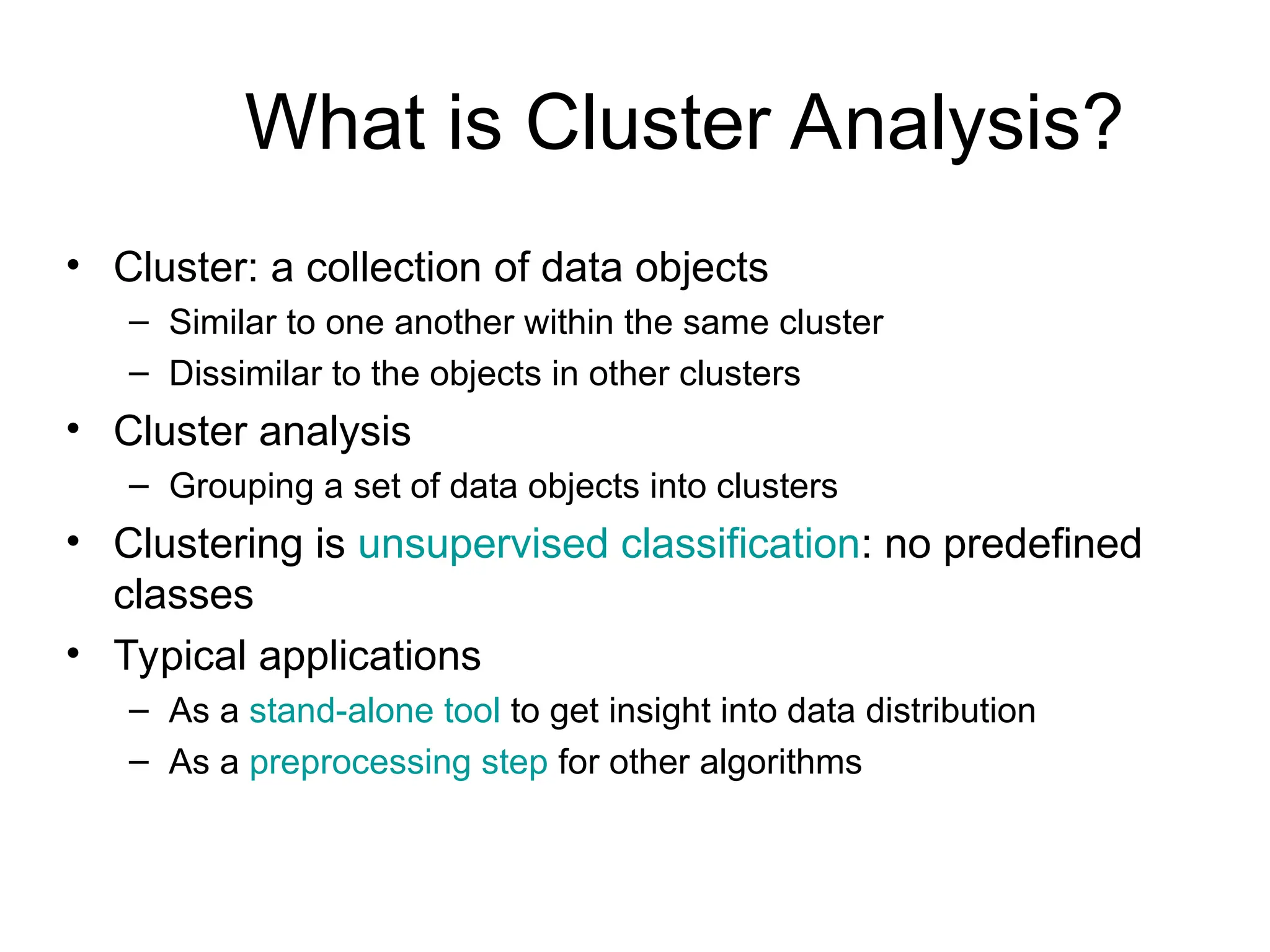 What is Cluster Analysis?

• Cluster: a collection of data objects
 – Similar to one another within the same cluster
 – Dissimilar to the objects in other clusters
• Cluster analysis
 – Grouping a set of data objects into clusters
• Clustering is unsupervised classification: no predefined classes
• Typical applications
 – As a stand-alone tool to get insight into data distribution
 – As a preprocessing step for other algorithms